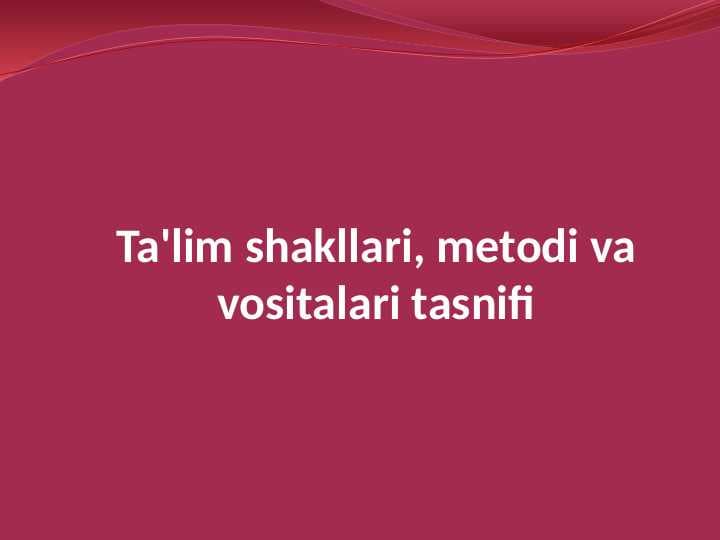 Ta'lim shakllari, metodi va vositalari tasnifi